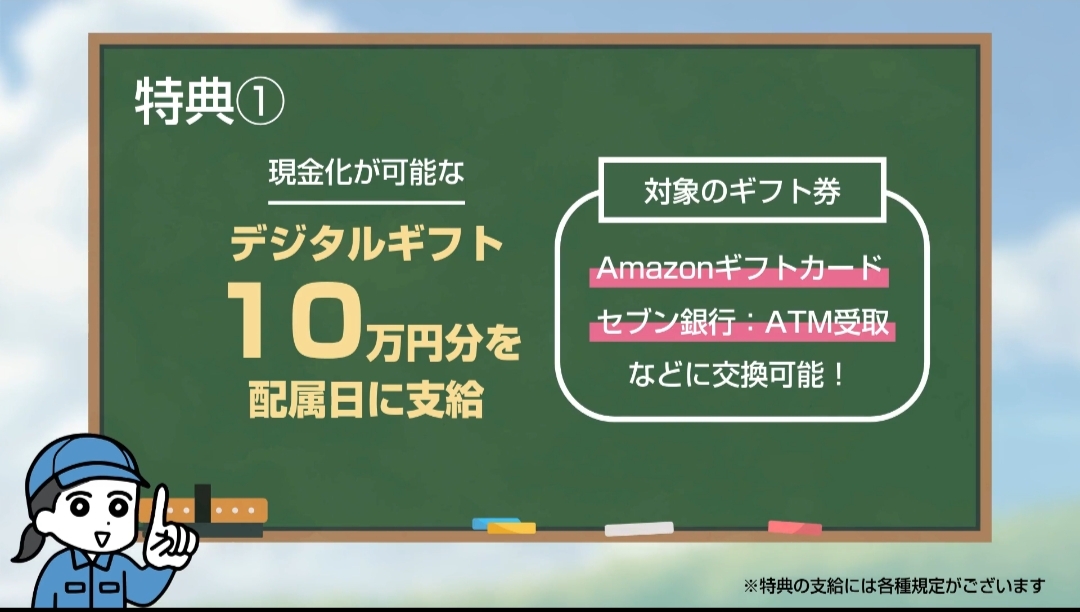 特典①

現金化が可能な

デジタルギフト

10万円分を

配属日に支給

対象のギフト券

Amazonギフトカード

セブン銀行：ATM受取

などに交換可能！

※特典の支給には各種規定がございます